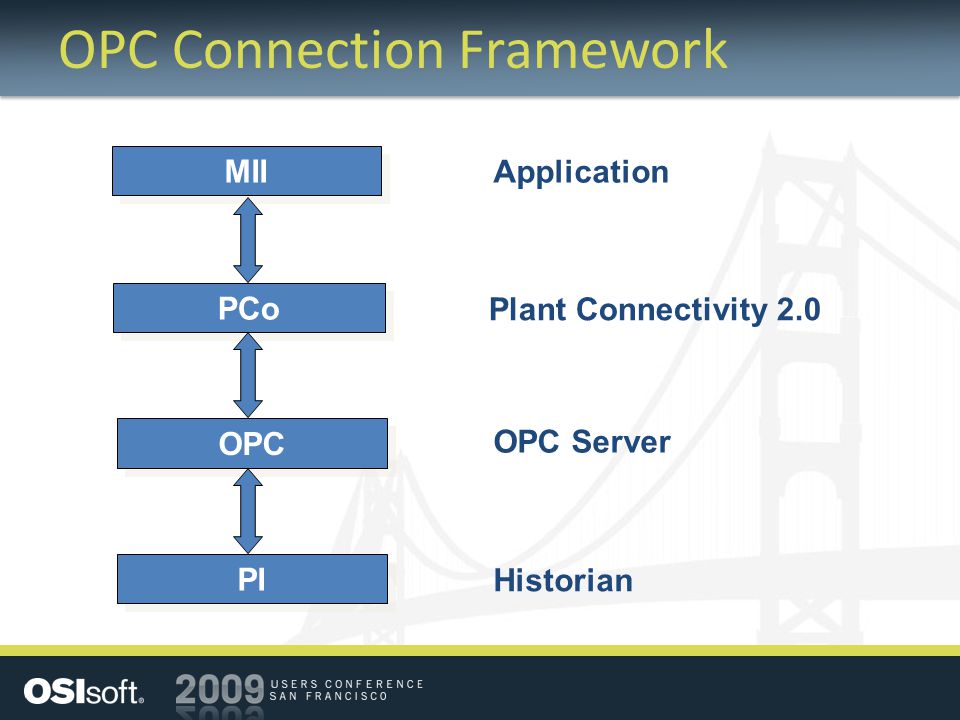 OPC Connection Framework

MII

Application

PCo

Plant Connectivity 2.0

OPC

OPC Server

PI

Historian

OSIsoft.

2009 USERS CONFERENCE SAN FRANCISCO